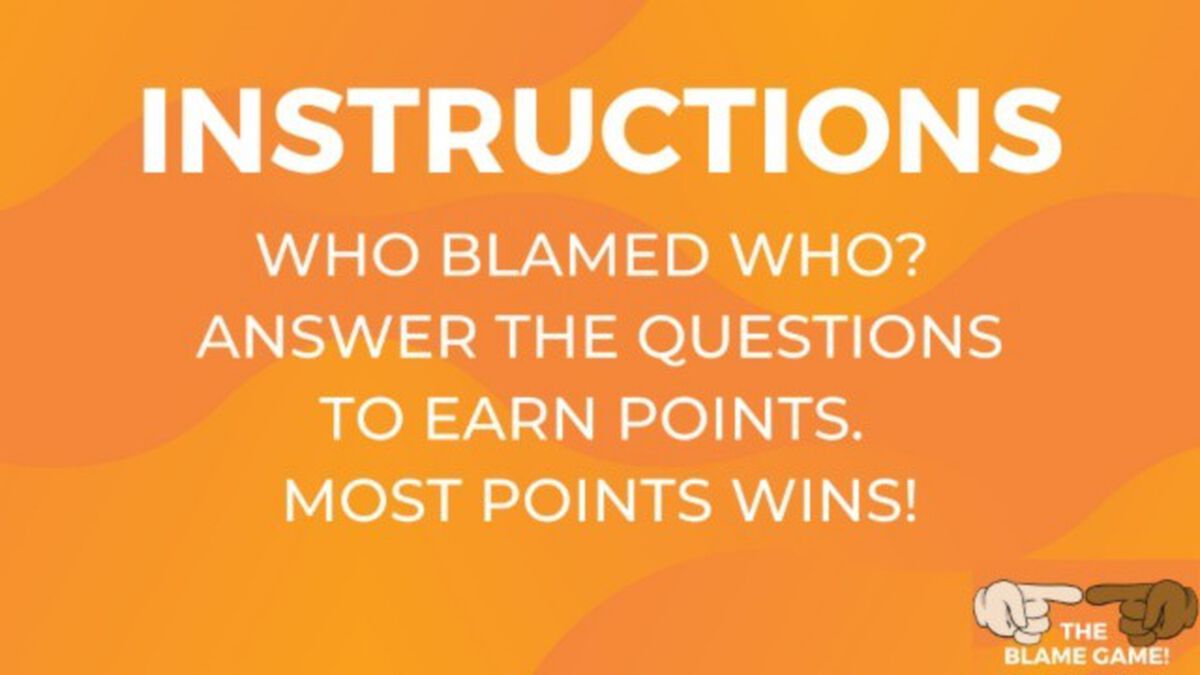 INSTRUCTIONS

WHO BLAMED WHO? ANSWER THE QUESTIONS TO EARN POINTS. MOST POINTS WINS!

THE BLAME GAME!